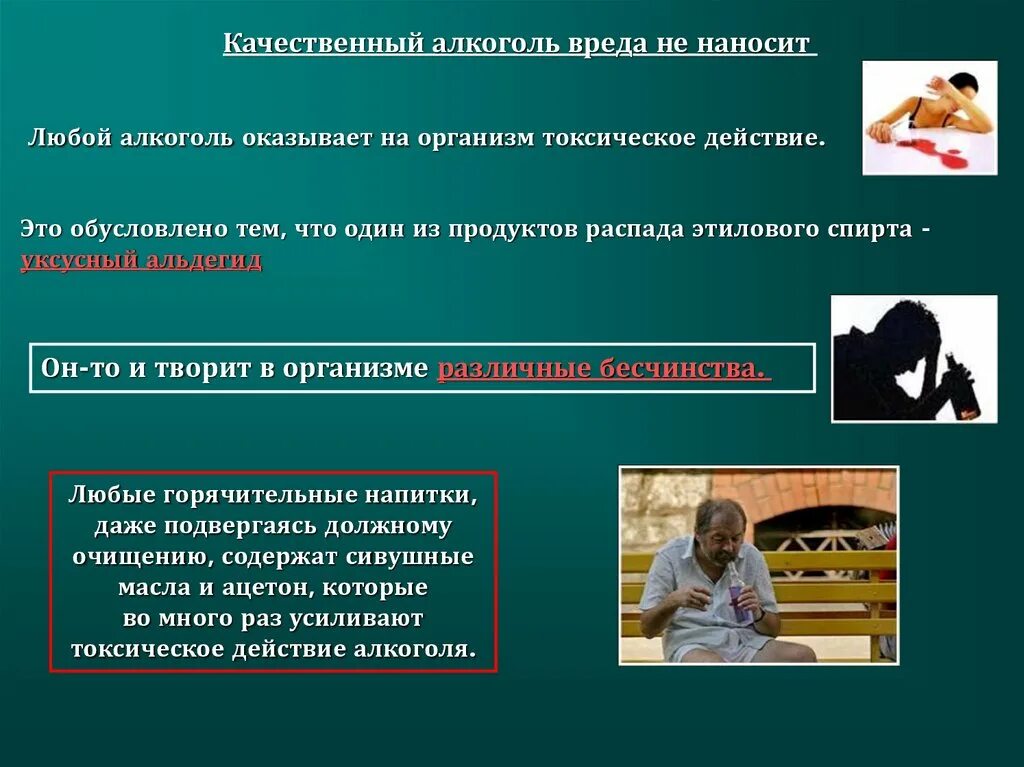 Качественный алкоголь вреда не наносит

Любой алкоголь оказывает на организм токсическое действие.

Это обусловлено тем, что один из продуктов распада этилового спирта - уксусный альдегид

Он-то и творит в организме различные бесчинства.

Любые горячительные напитки, даже подвергаясь должному очищению, содержат сивушные масла и ацетон, которые во много раз усиливают токсическое действие алкоголя.